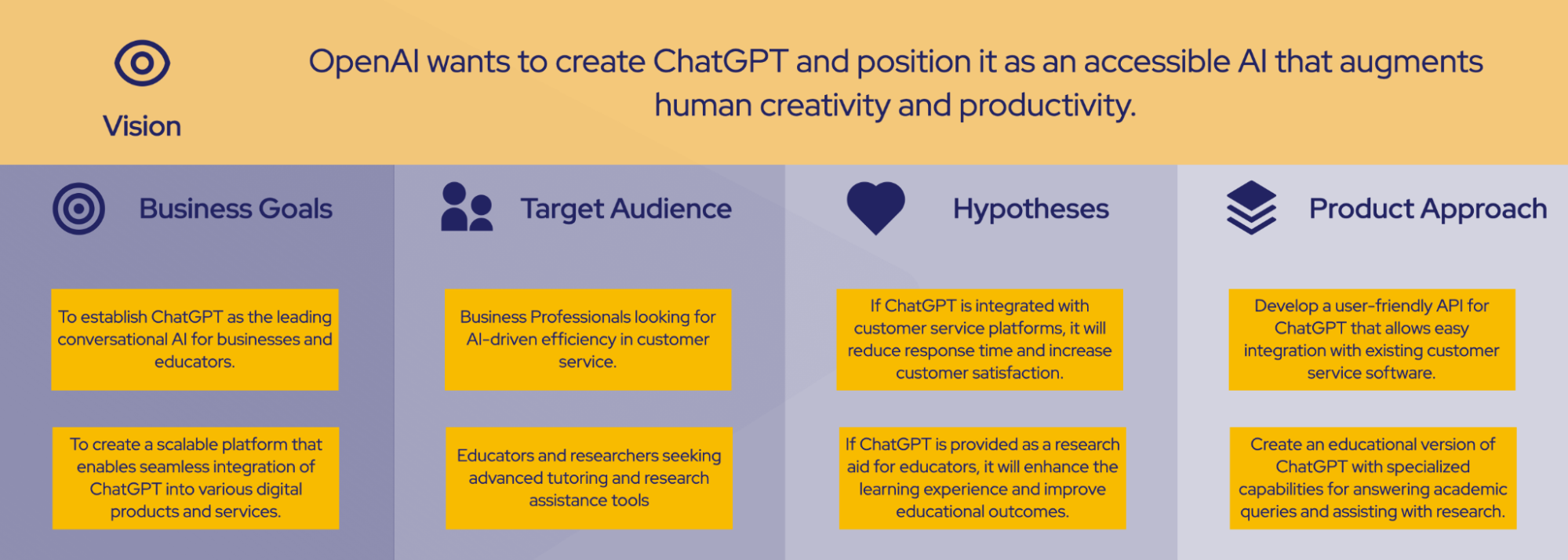 Vision

OpenAI wants to create ChatGPT and position it as an accessible AI that augments human creativity and productivity.

Business Goals

To establish ChatGPT as the leading conversational AI for businesses and educators.

To create a scalable platform that enables seamless integration of ChatGPT into various digital products and services.

Target Audience

Business Professionals looking for AI-driven efficiency in customer service.

Educators and researchers seeking advanced tutoring and research assistance tools

Hypotheses

If ChatGPT is integrated with customer service platforms, it will reduce response time and increase customer satisfaction.

If ChatGPT is provided as a research aid for educators, it will enhance the learning experience and improve educational outcomes.

Product Approach

Develop a user-friendly API for ChatGPT that allows easy integration with existing customer service software.

Create an educational version of ChatGPT with specialized capabilities for answering academic queries and assisting with research.